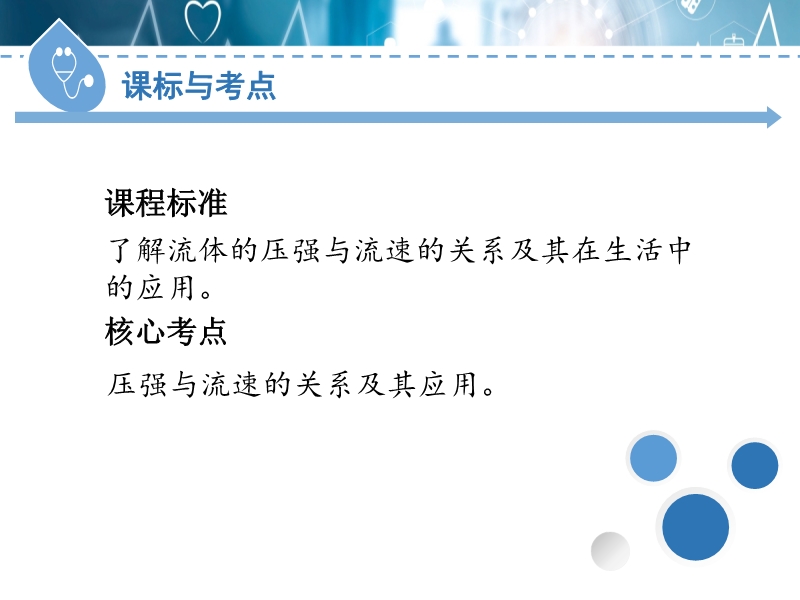 课标与考点

课程标准

了解流体的压强与流速的关系及其在生活中的应用。

核心考点

压强与流速的关系及其应用。